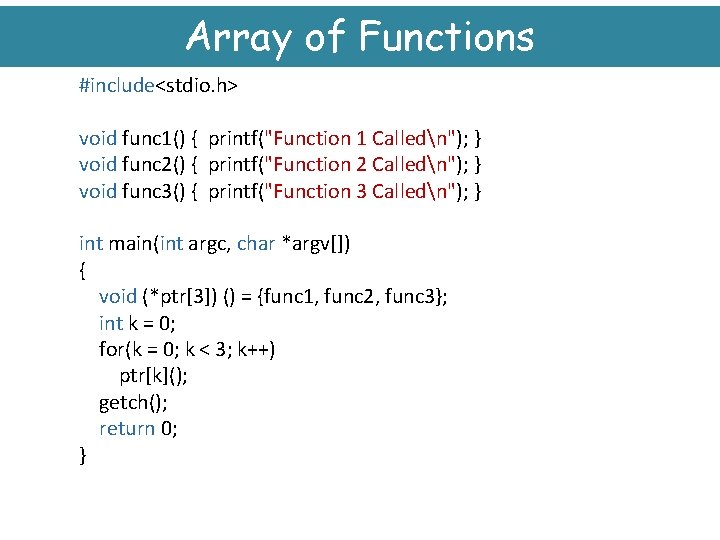 Array of Functions

#include<stdio.h>

void func1() { printf("Function 1 Called\n"); }
void func2() { printf("Function 2 Called\n"); }
void func3() { printf("Function 3 Called\n"); }

int main(int argc, char *argv[])
{
void (*ptr[3]) () = {func1, func2, func3};
int k = 0;
for(k = 0; k < 3; k++)
ptr[k]();
getch();
return 0;
}